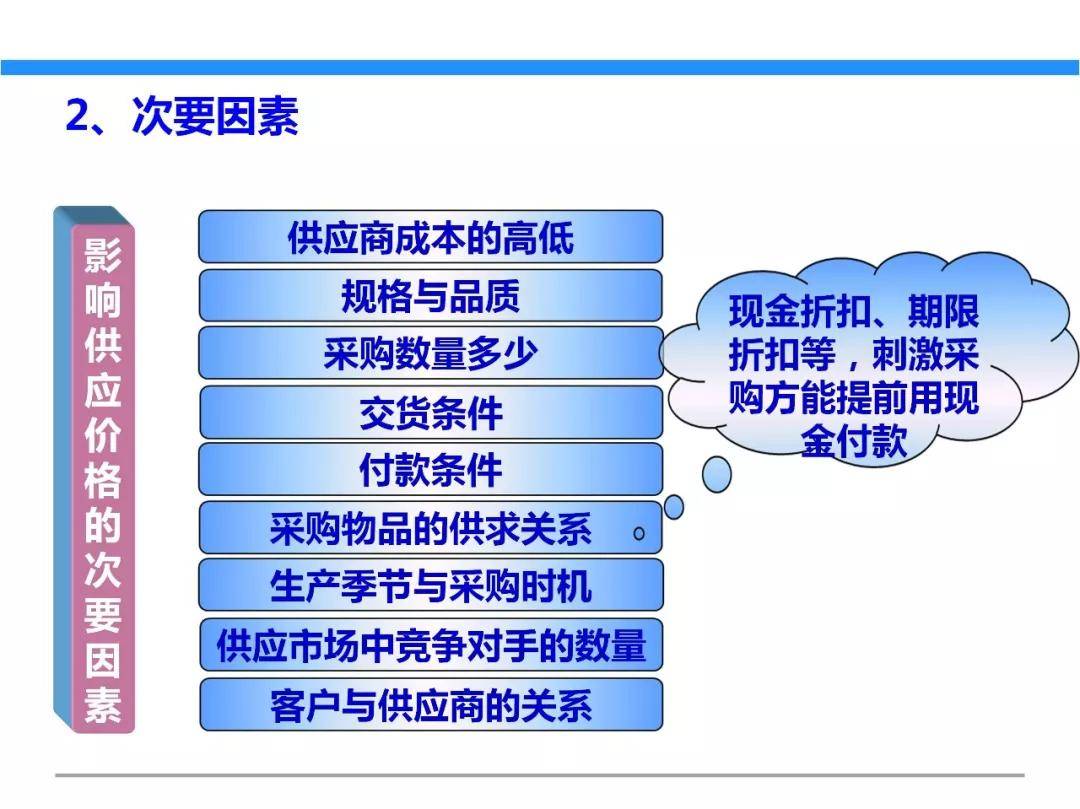 2、次要因素

影响供应价格的次要因素

供应商成本的高低

规格与品质

采购数量多少

交货条件

付款条件

采购物品的供求关系

生产季节与采购时机

供应市场中竞争对手的数量

客户与供应商的关系

现金折扣、期限折扣等，刺激采购方能提前用现金付款